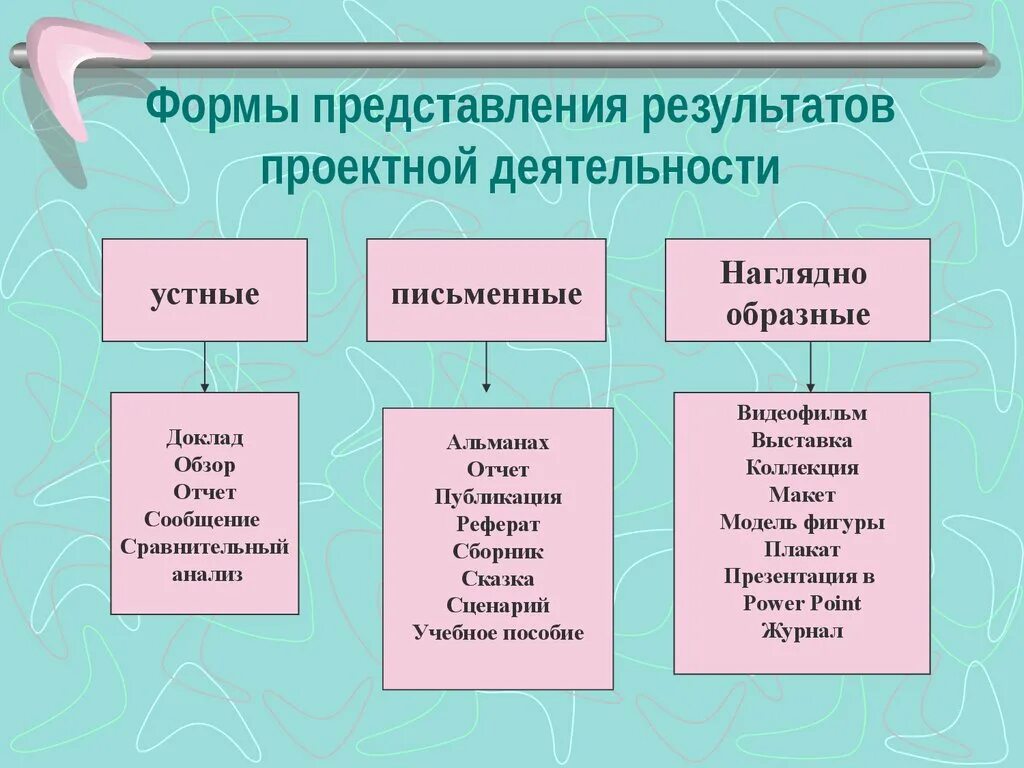 Формы представления результатов проектной деятельности

устные

Доклад
Обзор
Отчет
Сообщение
Сравнительный анализ

письменные

Альманах
Отчет
Публикация
Реферат
Сборник
Сказка
Сценарий
Учебное пособие

Наглядно образные

Видеофильм
Выставка
Коллекция
Макет
Модель фигуры
Плакат
Презентация в Power Point
Журнал